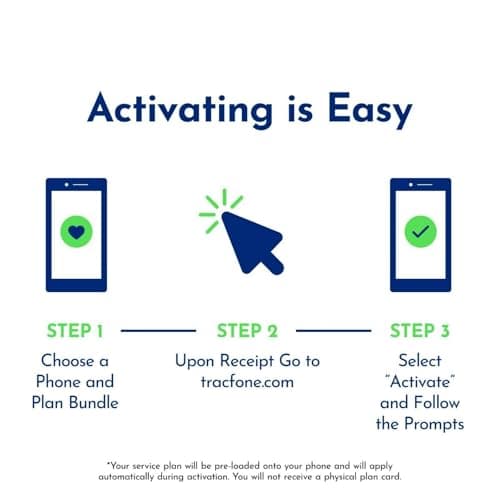 Activating is Easy

STEP 1
Choose a Phone and Plan Bundle

STEP 2
Upon Receipt Go to tracfone.com

STEP 3
Select "Activate" and Follow the Prompts

*Your service plan will be pre-loaded onto your phone and will apply automatically during activation. You will not receive a physical plan card.